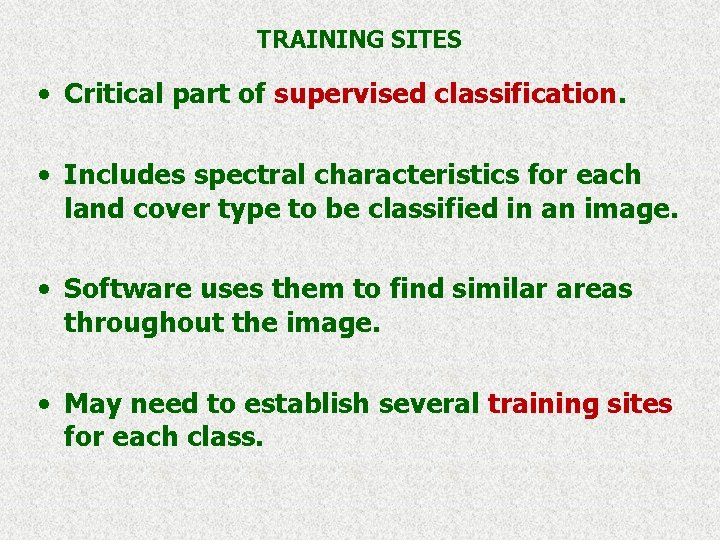 TRAINING SITES

• Critical part of supervised classification.

• Includes spectral characteristics for each land cover type to be classified in an image.

• Software uses them to find similar areas throughout the image.

• May need to establish several training sites for each class.